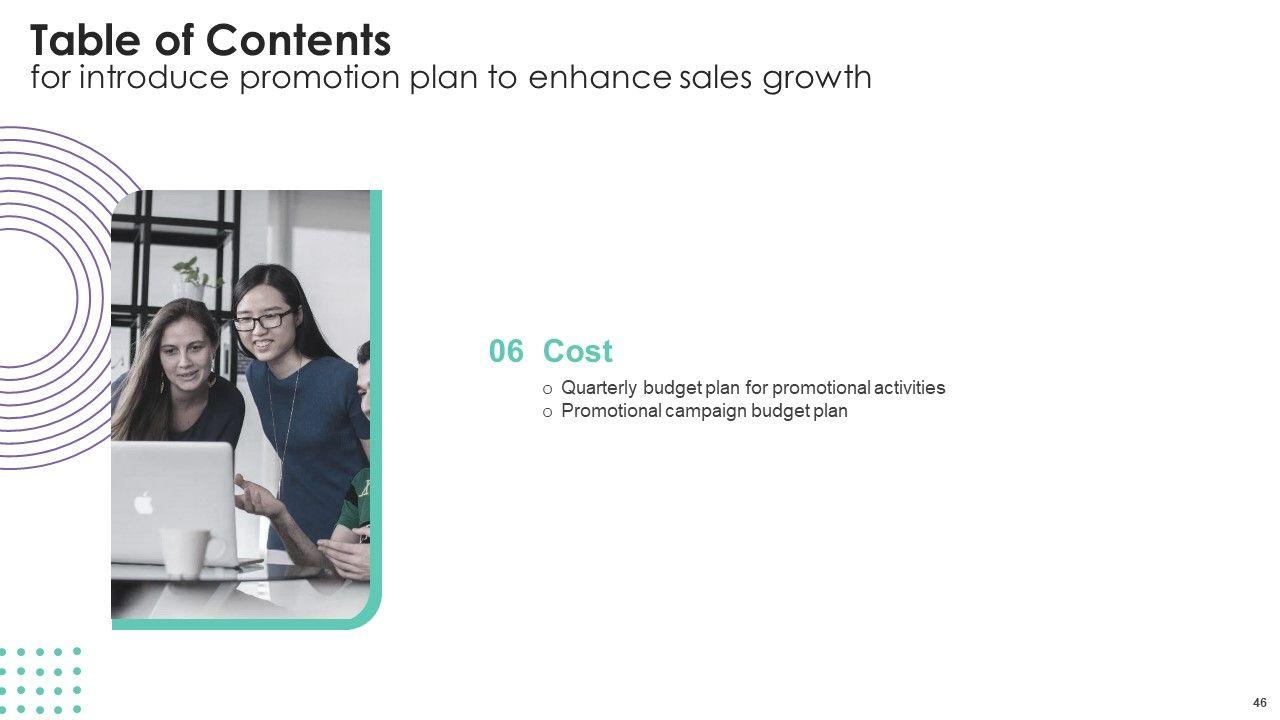 Table of Contents
for introduce promotion plan to enhance sales growth

06 Cost

o Quarterly budget plan for promotional activities
o Promotional campaign budget plan

46